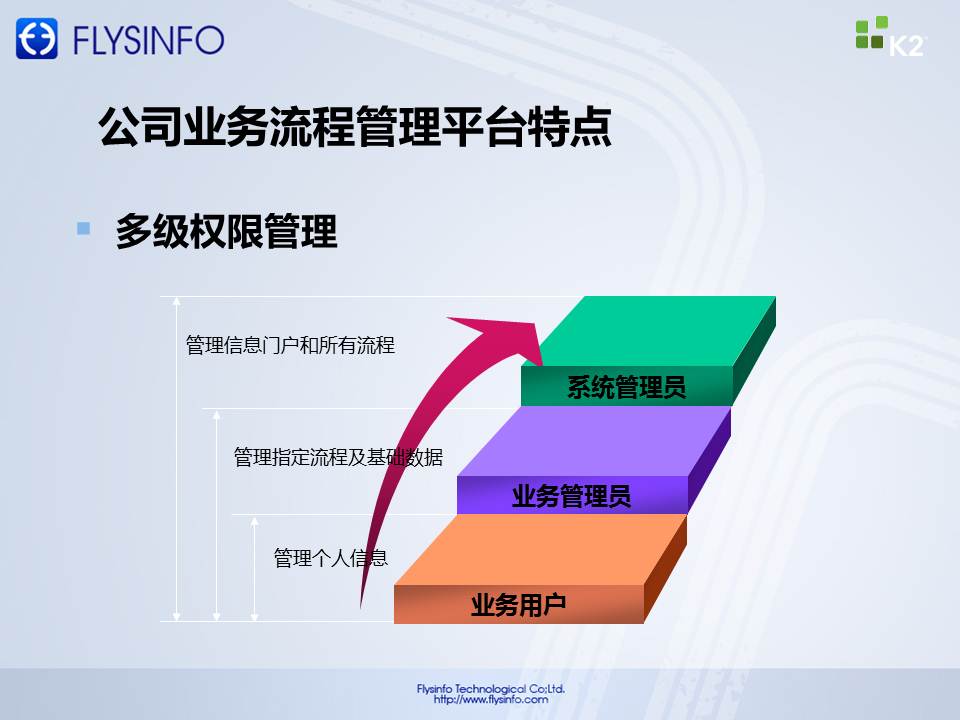 FLYSINFO

K2

公司业务流程管理平台特点

多级权限管理

管理信息门户和所有流程

管理指定流程及基础数据

管理个人信息

系统管理员

业务管理员

业务用户

Flysinfo Technological Co;Ltd.
http://www.flysinfo.com